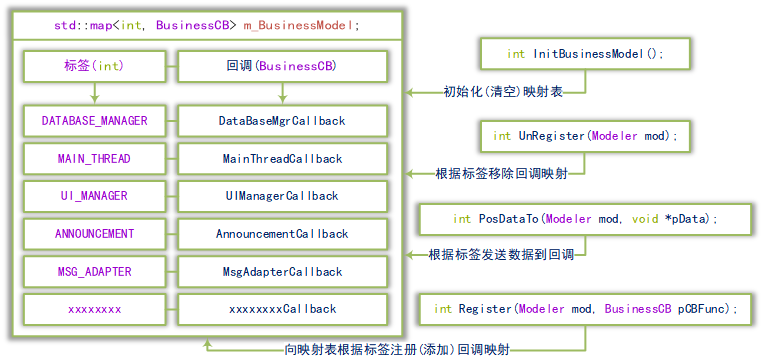 std::map<int, BusinessCB> m_BusinessModel;

| 标签(int) | 回调(BusinessCB) |
|---|---|
| DATABASE_MANAGER | DataBaseMgrCallback |
| MAIN_THREAD | MainThreadCallback |
| UI_MANAGER | UIManagerCallback |
| ANNOUNCEMENT | AnnouncementCallback |
| MSG_ADAPTER | MsgAdapterCallback |
| xxxxxxxx | xxxxxxxxCallback |

int InitBusinessModel();

初始化(清空)映射表

int UnRegister(Modeler mod);

根据标签移除回调映射

int PosDataTo(Modeler mod, void *pData);

根据标签发送数据到回调

int Register(Modeler mod, BusinessCB pCBFunc);

向映射表根据标签注册(添加)回调映射